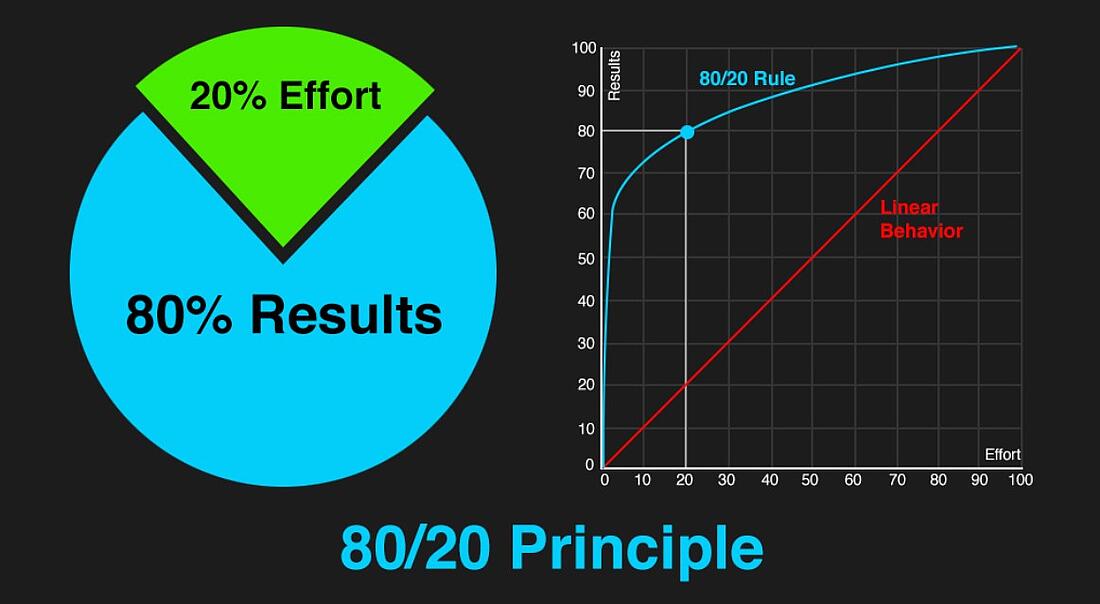 20% Effort

80% Results

100
90
80
70
60
50
40
30
20
10
0

Results

80/20 Rule

Linear Behavior

Effort

0 10 20 30 40 50 60 70 80 90 100

80/20 Principle